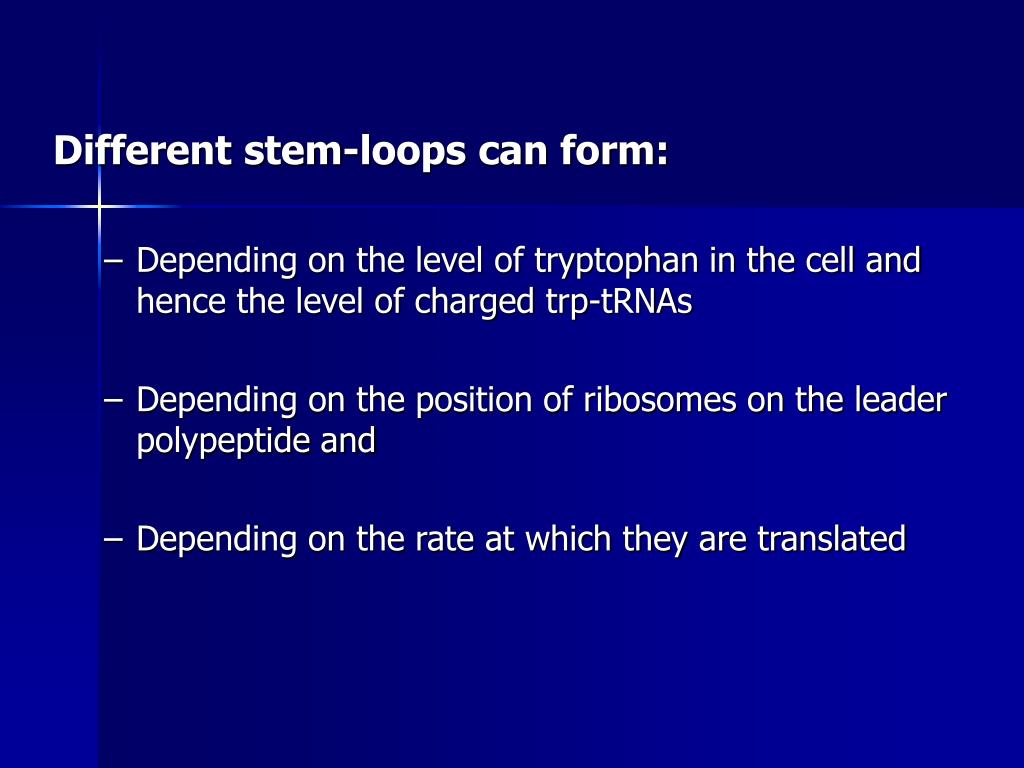 Different stem-loops can form:

– Depending on the level of tryptophan in the cell and hence the level of charged trp-tRNAs

– Depending on the position of ribosomes on the leader polypeptide and

– Depending on the rate at which they are translated